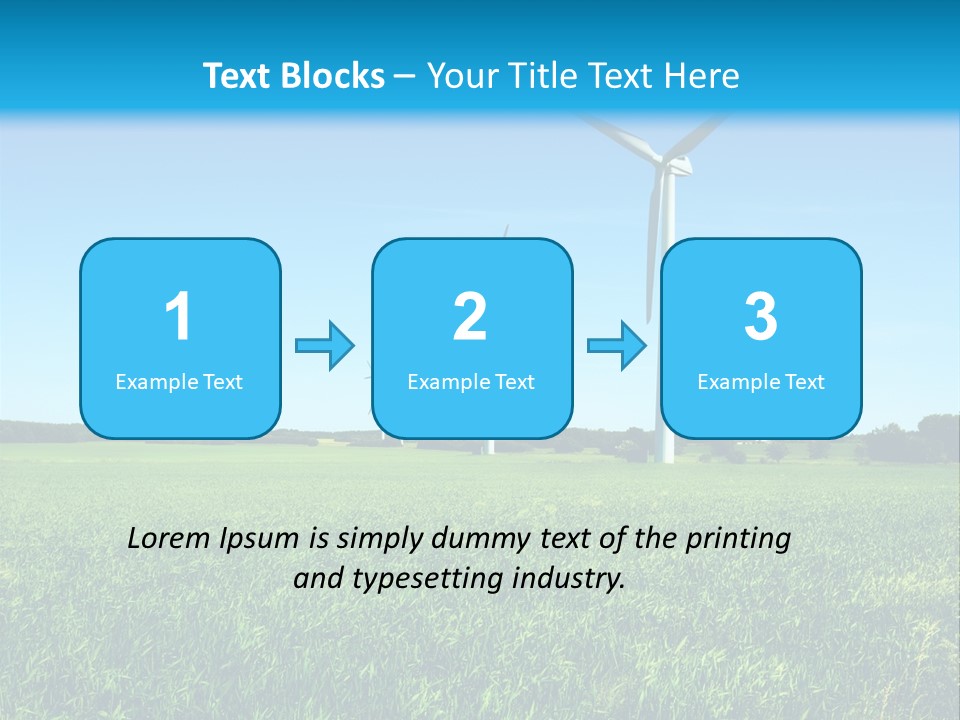 Text Blocks – Your Title Text Here

1
Example Text

2
Example Text

3
Example Text

Lorem Ipsum is simply dummy text of the printing and typesetting industry.